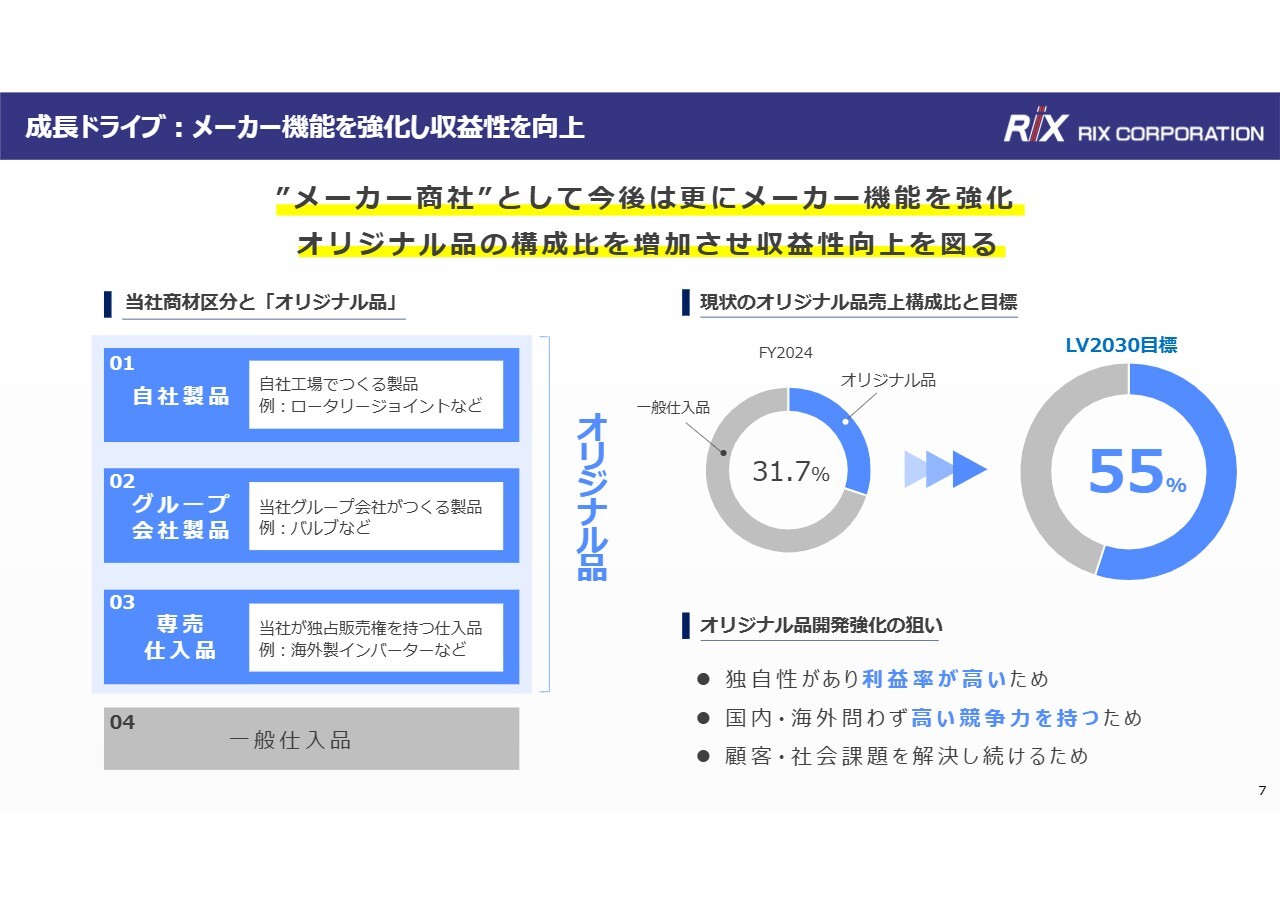 成長ドライブ：メーカー機能を強化し収益性を向上

RIX RIX CORPORATION

”メーカー商社”として今後は更にメーカー機能を強化
オリジナル品の構成比を増加させ収益性向上を図る

当社商材区分と「オリジナル品」

01
自社製品
自社工場でつくる製品
例：ロータリージョイントなど

02
グループ会社製品
当社グループ会社がつくる製品
例：バルブなど

03
専売仕入品
当社が独占販売権を持つ仕入品
例：海外製インバーターなど

オリジナル品

04
一般仕入品

現状のオリジナル品売上構成比と目標

FY2024
オリジナル品
一般仕入品
31.7%

LV2030目標
55%

オリジナル品開発強化の狙い

● 独自性があり利益率が高いため
● 国内・海外問わず高い競争力を持つため
● 顧客・社会課題を解決し続けるため

7